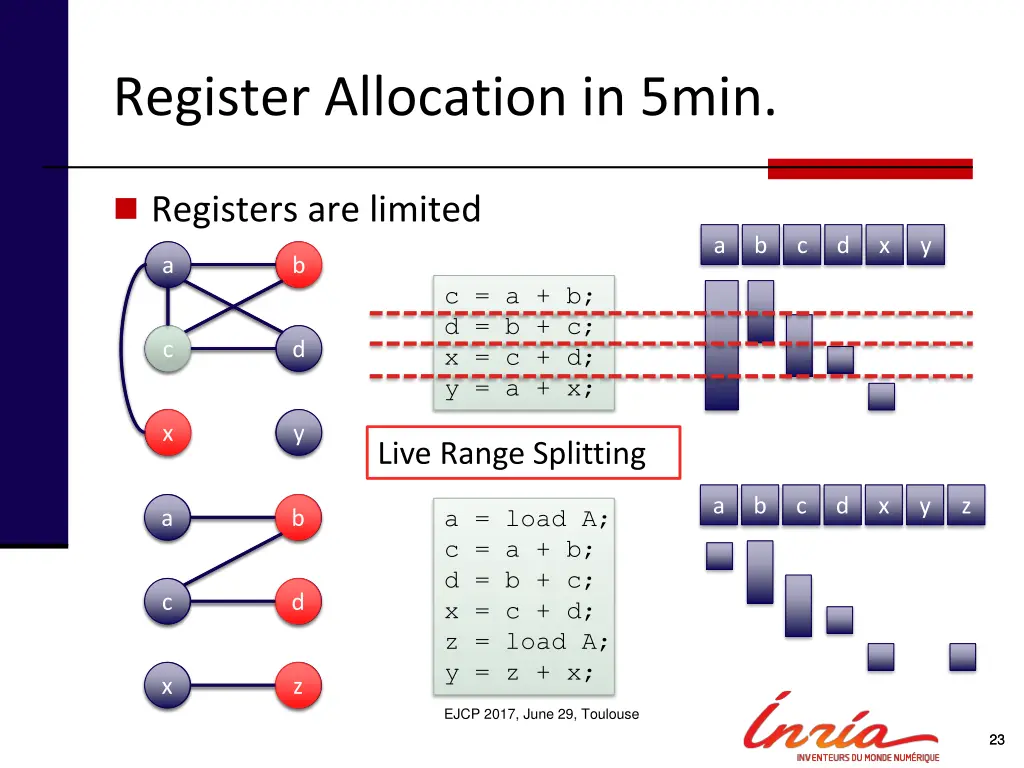 Register Allocation in 5min.

Registers are limited

a b c d x y

a b c d x y

c = a + b;
d = b + c;
x = c + d;
y = a + x;

Live Range Splitting

a b c d x y z

a b c d x z

a = load A;
c = a + b;
d = b + c;
x = c + d;
z = load A;
y = z + x;

EJCP 2017, June 29, Toulouse

Inria
INVENTEURS DU MONDE NUMÉRIQUE

23